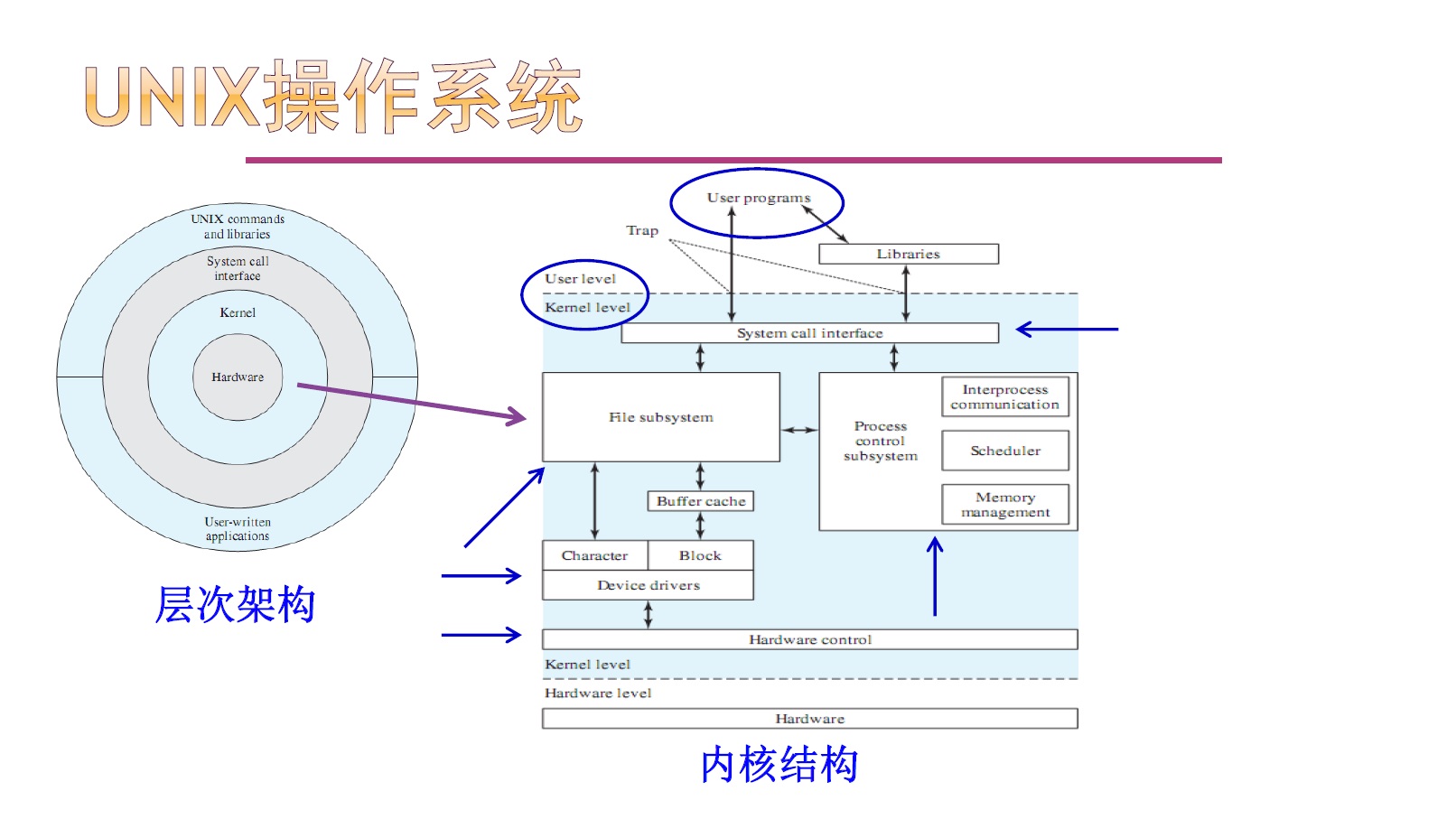 UNIX操作系统

UNIX commands and libraries

System call interface

Kernel

Hardware

User-written applications

层次架构

User programs

Trap

Libraries

User level

Kernel level

System call interface

File subsystem

Process control subsystem

Interprocess communication

Scheduler

Memory management

Buffer cache

Character

Block

Device drivers

Hardware control

Kernel level

Hardware level

Hardware

内核结构